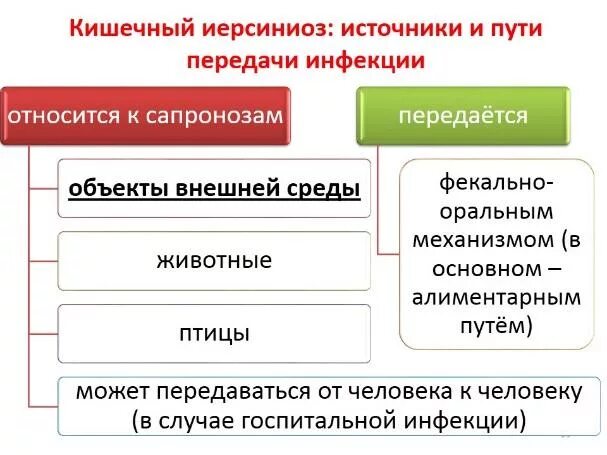 Кишечный иерсиниоз: источники и пути передачи инфекции

относится к сапронозам

объекты внешней среды

животные

птицы

может передаваться от человека к человеку (в случае госпитальной инфекции)

передаётся

фекально-оральным механизмом (в основном – алиментарным путём)